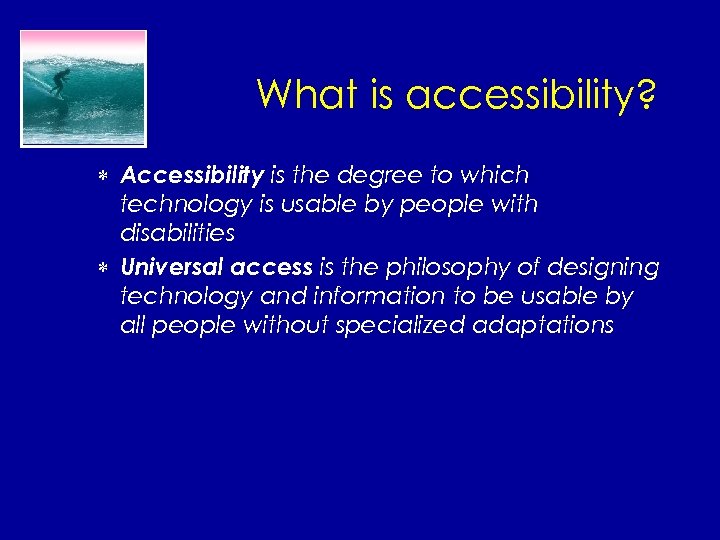 What is accessibility?

* Accessibility is the degree to which technology is usable by people with disabilities
* Universal access is the philosophy of designing technology and information to be usable by all people without specialized adaptations